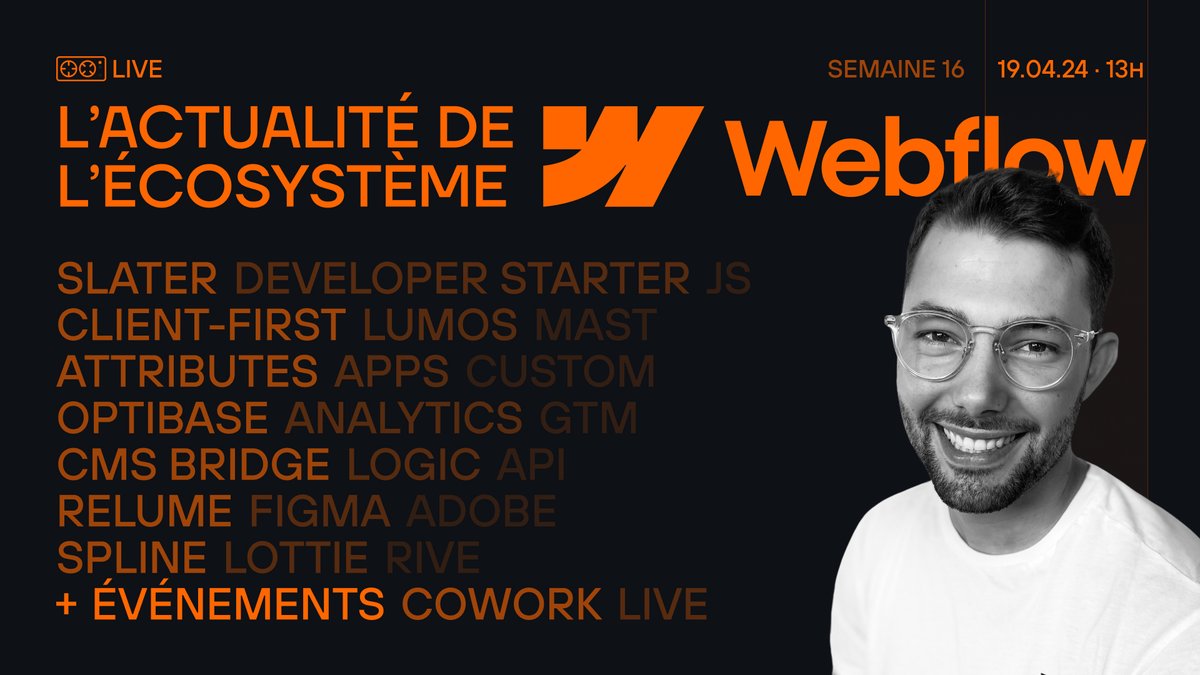 LIVE

SEMAINE 16 19.04.24 · 13H

L'ACTUALITÉ DE L'ÉCOSYSTÈME

Webflow

SLATER DEVELOPER STARTER JS
CLIENT-FIRST LUMOS MAST
ATTRIBUTES APPS CUSTOM
OPTIBASE ANALYTICS GTM
CMS BRIDGE LOGIC API
RELUME FIGMA ADOBE
SPLINE LOTTIE RIVE
+ ÉVÉNEMENTS COWORK LIVE